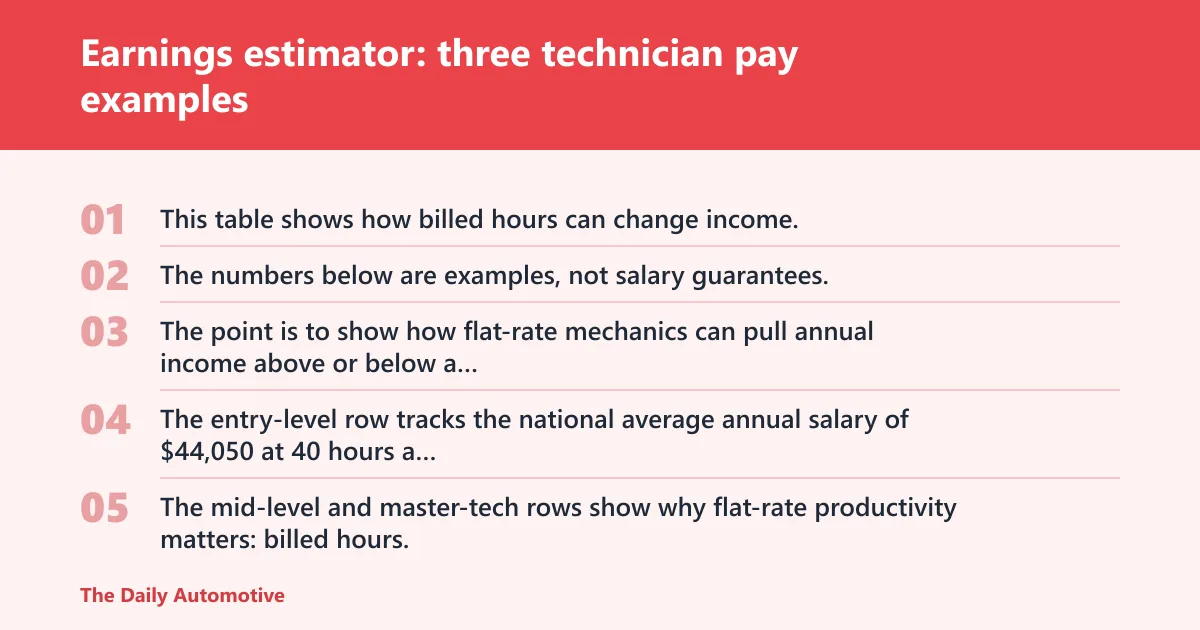 Earnings estimator: three technician pay examples

01 This table shows how billed hours can change income.

02 The numbers below are examples, not salary guarantees.

03 The point is to show how flat-rate mechanics can pull annual income above or below a...

04 The entry-level row tracks the national average annual salary of $44,050 at 40 hours a...

05 The mid-level and master-tech rows show why flat-rate productivity matters: billed hours.

The Daily Automotive